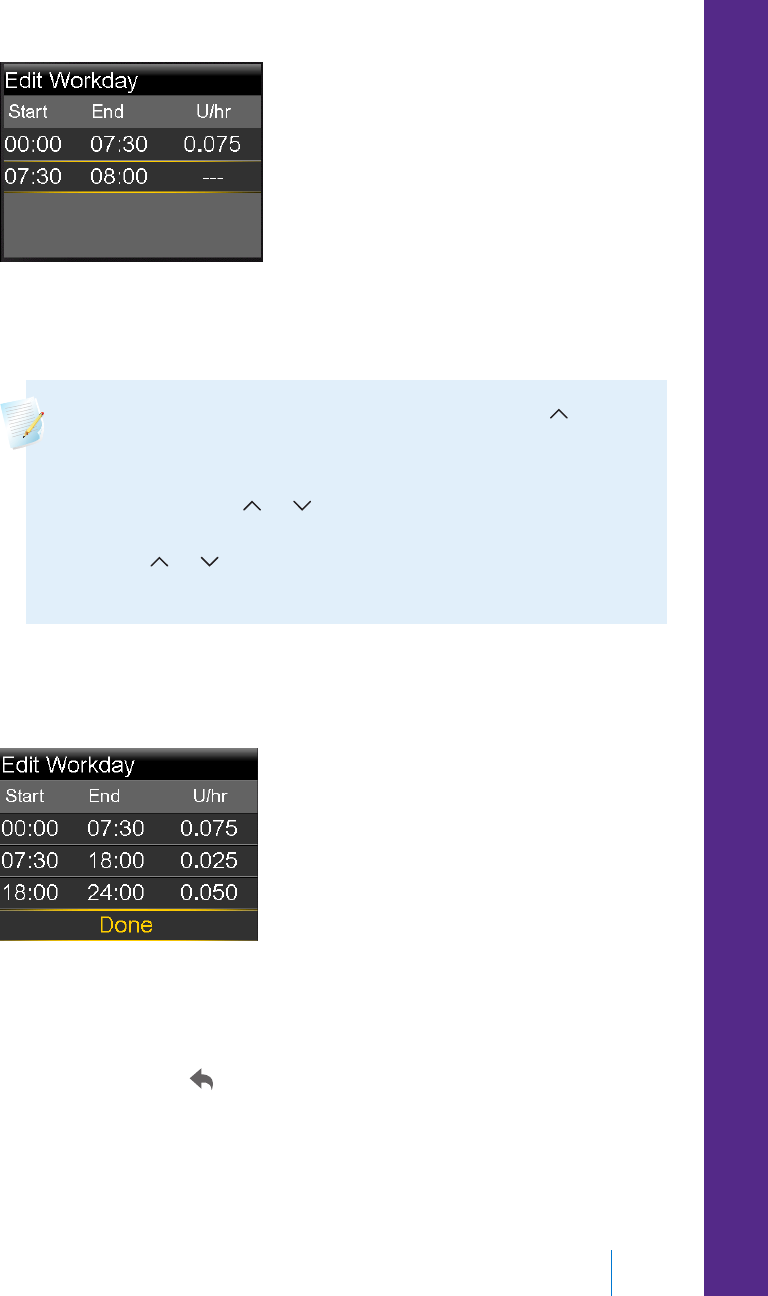 Edit Workday

| Start | End | U/hr |
|---|---|---|
| 00:00 | 07:30 | 0.075 |
| 07:30 | 08:00 | --- |

Edit Workday

| Start | End | U/hr |
|---|---|---|
| 00:00 | 07:30 | 0.075 |
| 07:30 | 18:00 | 0.025 |
| 18:00 | 24:00 | 0.050 |

Done